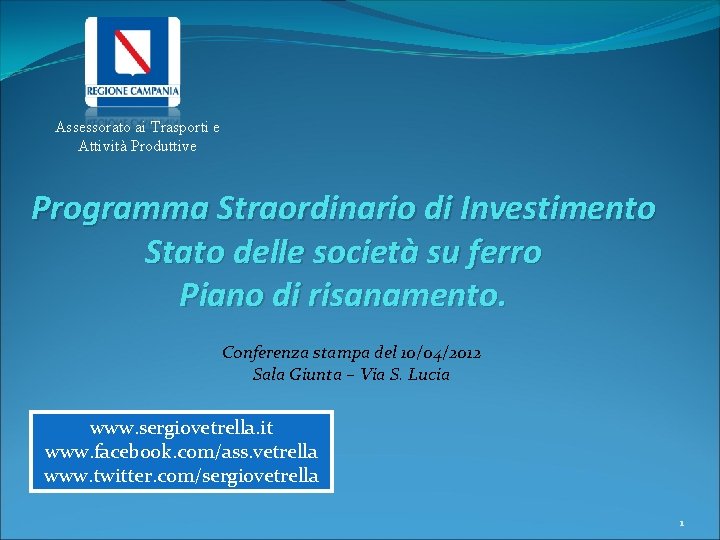 REGIONE CAMPANIA

Assessorato ai Trasporti e Attività Produttive

Programma Straordinario di Investimento
Stato delle società su ferro
Piano di risanamento.

Conferenza stampa del 10/04/2012
Sala Giunta – Via S. Lucia

www.sergiovetrella.it
www.facebook.com/ass.vetrella
www.twitter.com/sergiovetrella

1